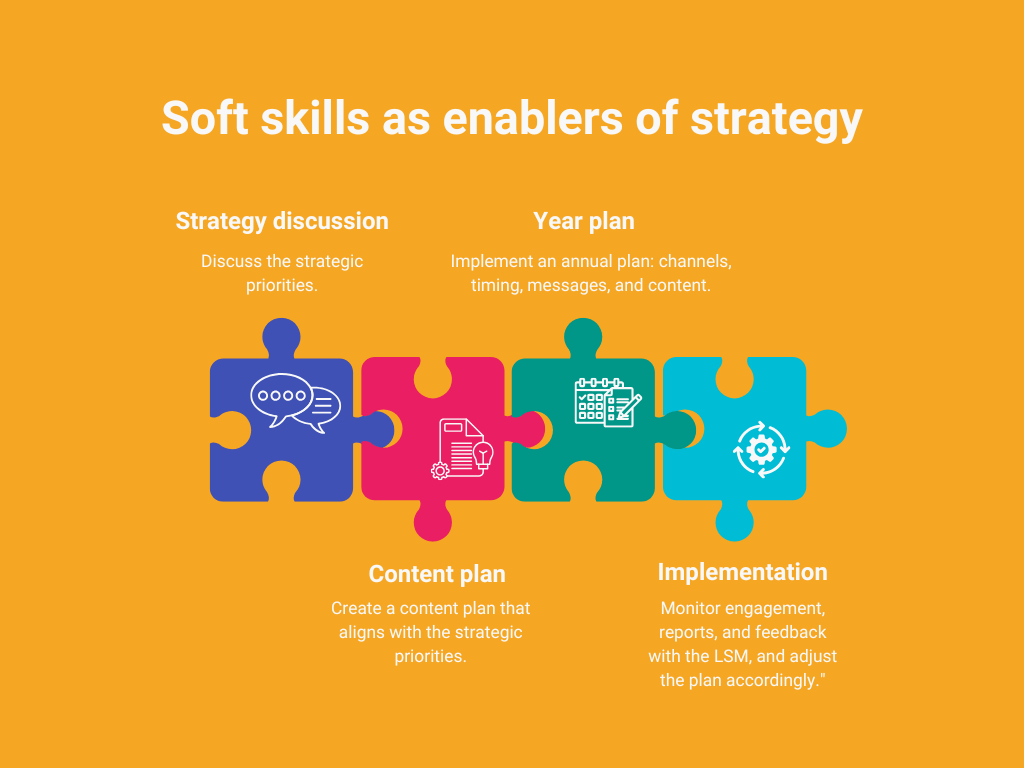 Soft skills as enablers of strategy

Strategy discussion

Discuss the strategic priorities.

Year plan

Implement an annual plan: channels, timing, messages, and content.

Content plan

Create a content plan that aligns with the strategic priorities.

Implementation

Monitor engagement, reports, and feedback with the LSM, and adjust the plan accordingly."